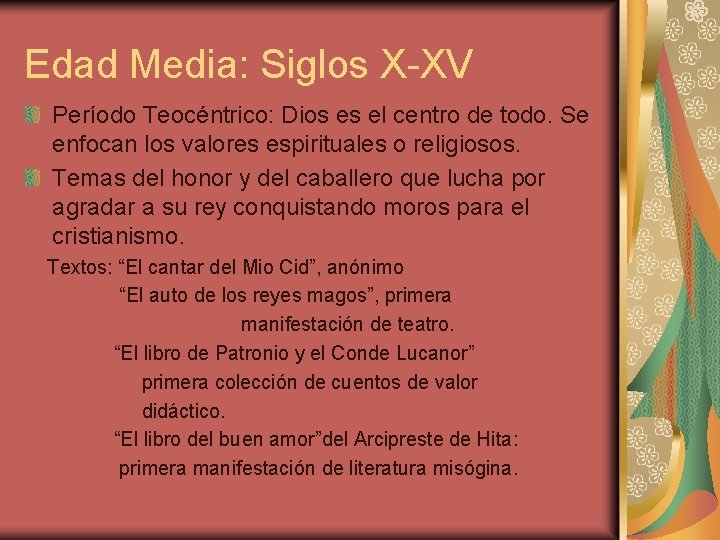 Edad Media: Siglos X-XV

Período Teocéntrico: Dios es el centro de todo. Se enfocan los valores espirituales o religiosos.

Temas del honor y del caballero que lucha por agradar a su rey conquistando moros para el cristianismo.

Textos: “El cantar del Mio Cid”, anónimo
“El auto de los reyes magos”, primera manifestación de teatro.
“El libro de Patronio y el Conde Lucanor” primera colección de cuentos de valor didáctico.
“El libro del buen amor”del Arcipreste de Hita: primera manifestación de literatura misógina.